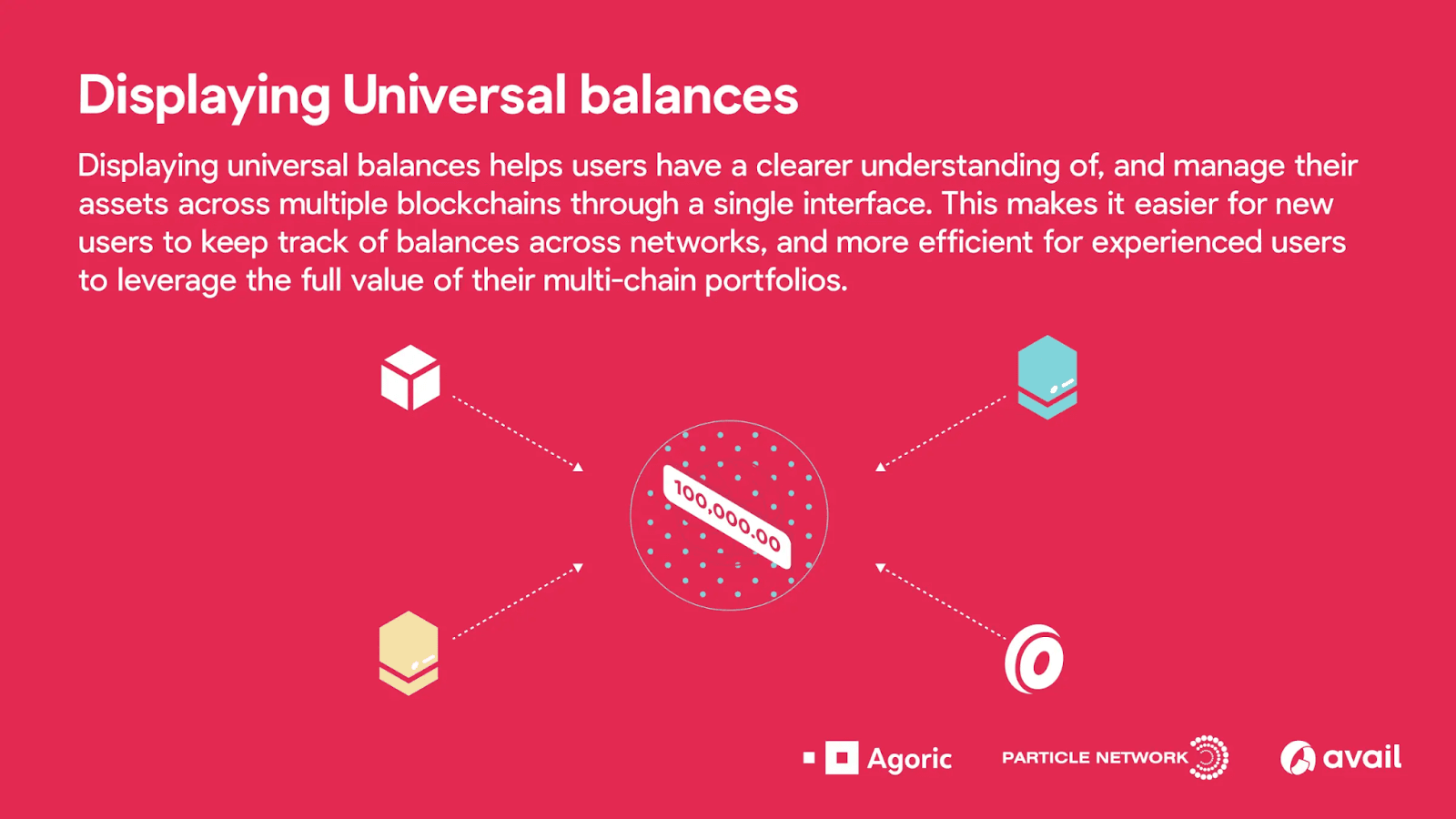 Displaying Universal balances

Displaying universal balances helps users have a clearer understanding of, and manage their assets across multiple blockchains through a single interface. This makes it easier for new users to keep track of balances across networks, and more efficient for experienced users to leverage the full value of their multi-chain portfolios.

100,000.00

Agoric PARTICLE NETWORK avail